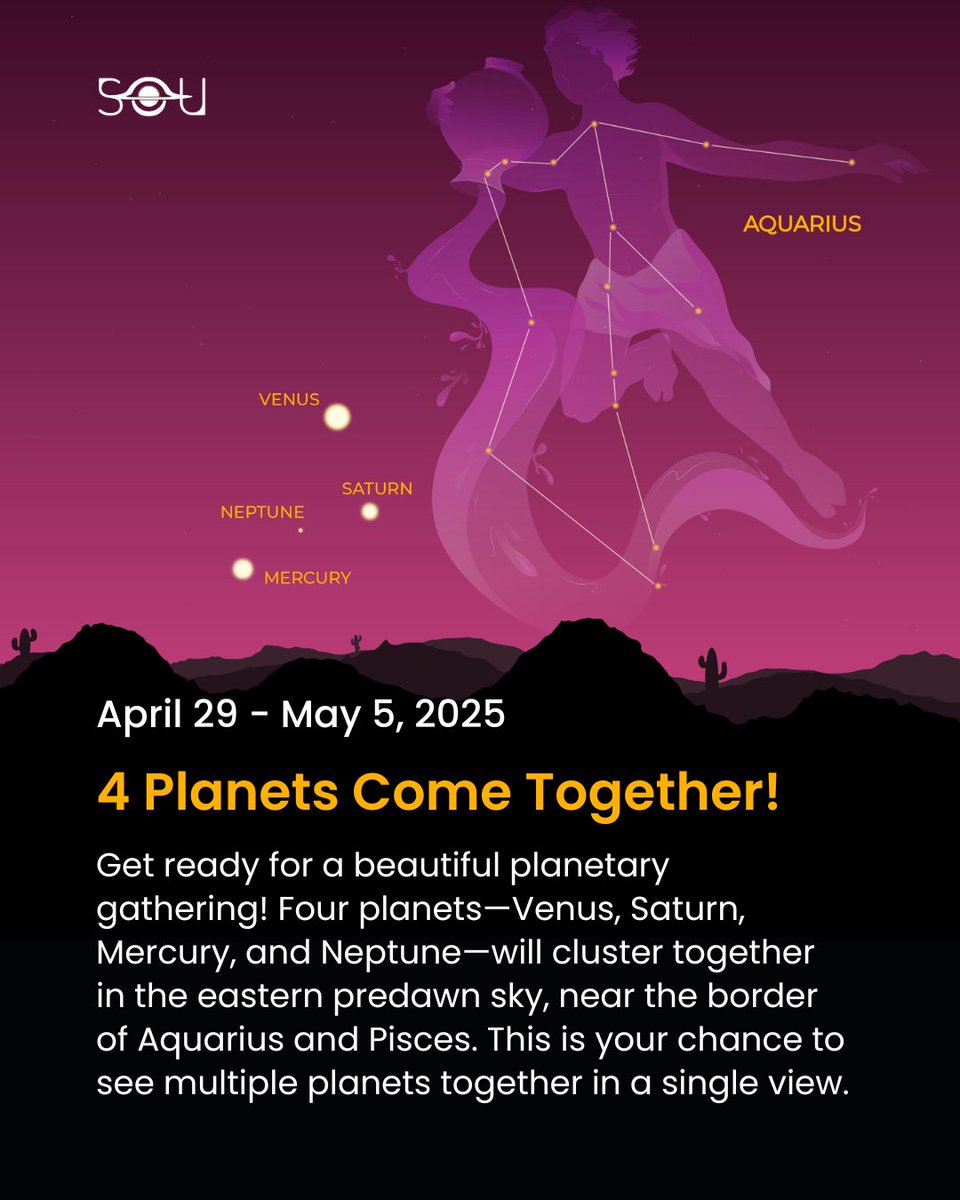 SOU

AQUARIUS

VENUS

SATURN

NEPTUNE

MERCURY

April 29 - May 5, 2025

4 Planets Come Together!

Get ready for a beautiful planetary gathering! Four planets—Venus, Saturn, Mercury, and Neptune—will cluster together in the eastern predawn sky, near the border of Aquarius and Pisces. This is your chance to see multiple planets together in a single view.